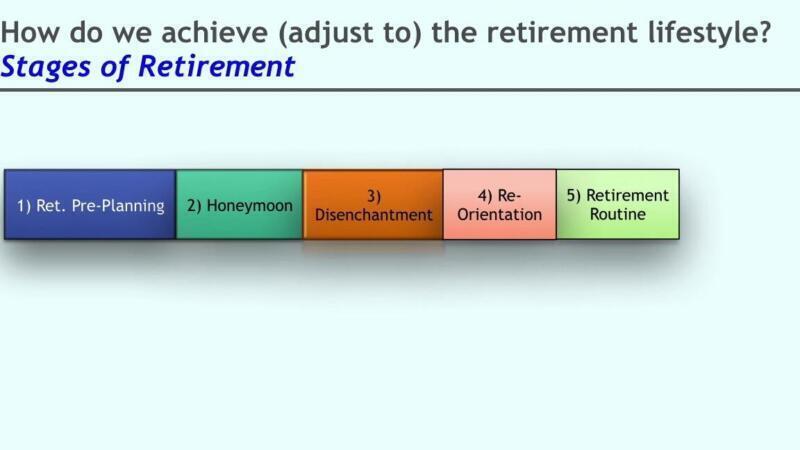 How do we achieve (adjust to) the retirement lifestyle?
Stages of Retirement

1) Ret. Pre-Planning

2) Honeymoon

3) Disenchantment

4) Re-Orientation

5) Retirement Routine